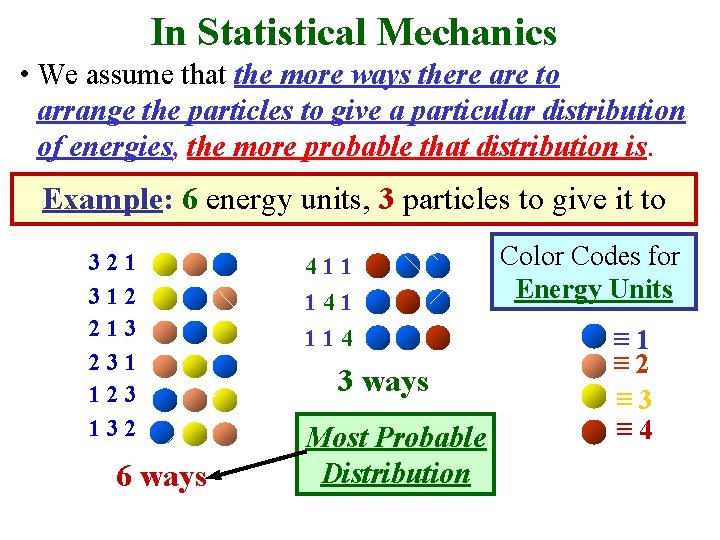 In Statistical Mechanics

• We assume that the more ways there are to arrange the particles to give a particular distribution of energies, the more probable that distribution is.

Example: 6 energy units, 3 particles to give it to

3 2 1
3 1 2
2 1 3
2 3 1
1 2 3
1 3 2

6 ways

4 1 1
1 4 1
1 1 4

3 ways

Most Probable Distribution

Color Codes for Energy Units

≡ 1
≡ 2
≡ 3
≡ 4